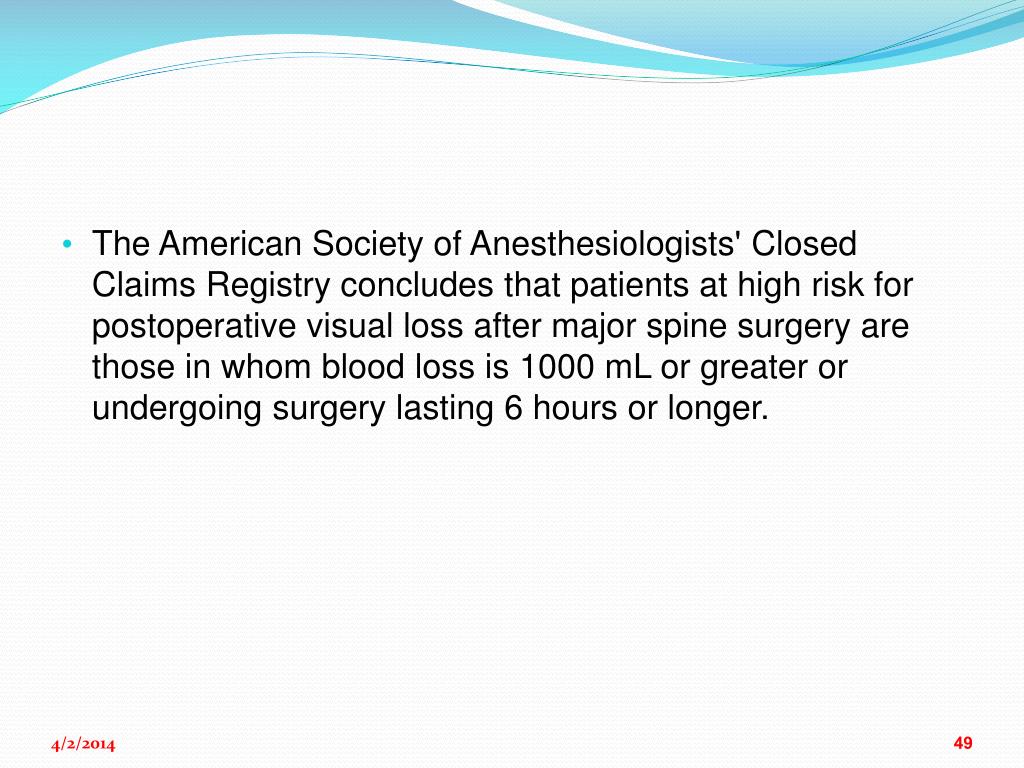 • The American Society of Anesthesiologists' Closed Claims Registry concludes that patients at high risk for postoperative visual loss after major spine surgery are those in whom blood loss is 1000 mL or greater or undergoing surgery lasting 6 hours or longer.

4/2/2014

49